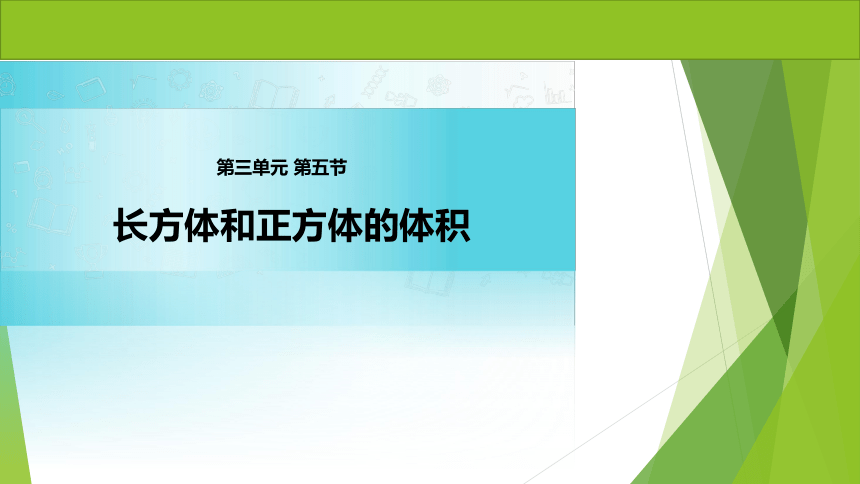 第三单元 第五节

长方体和正方体的体积